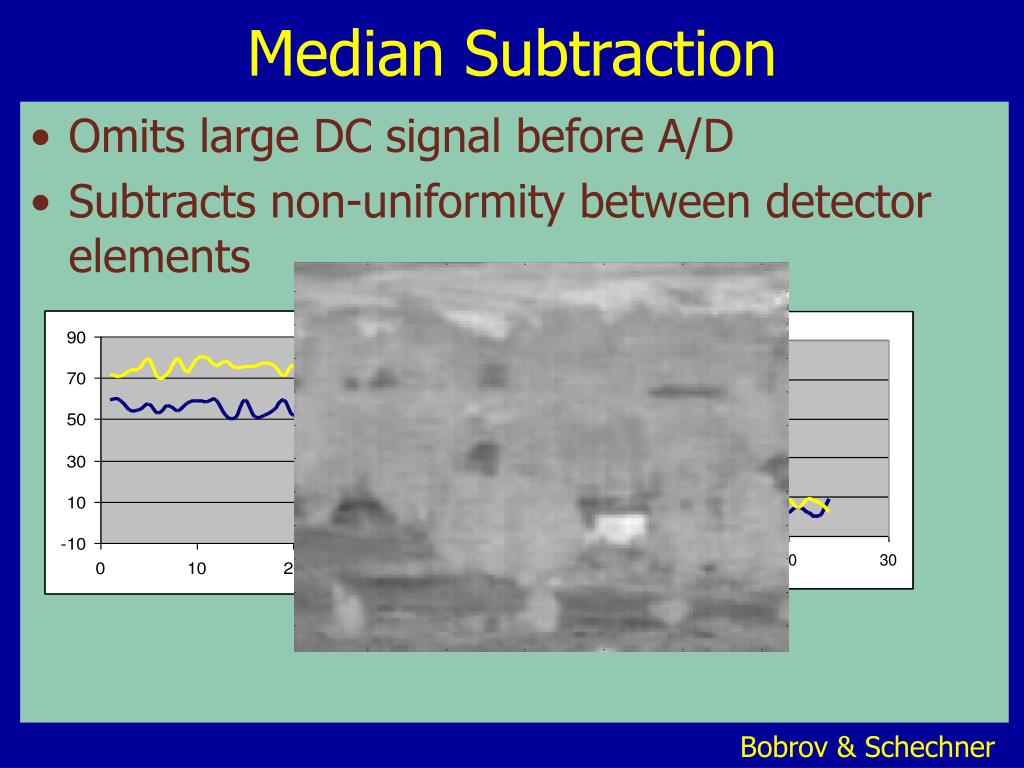 Median Subtraction

• Omits large DC signal before A/D
• Subtracts non-uniformity between detector elements

90
70
50
30
10
-10
0
10
2

0
30

Bobrov & Schechner